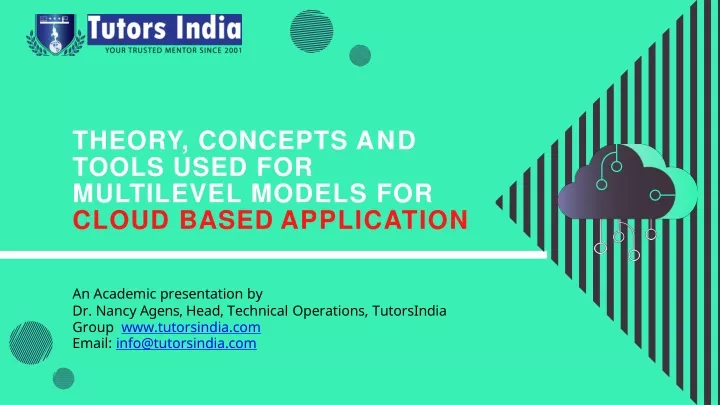 Tutors India
YOUR TRUSTED MENTOR SINCE 2001

THEORY, CONCEPTS AND TOOLS USED FOR MULTILEVEL MODELS FOR CLOUD BASED APPLICATION

An Academic presentation by
Dr. Nancy Agens, Head, Technical Operations, TutorsIndia Group www.tutorsindia.com
Email: info@tutorsindia.com